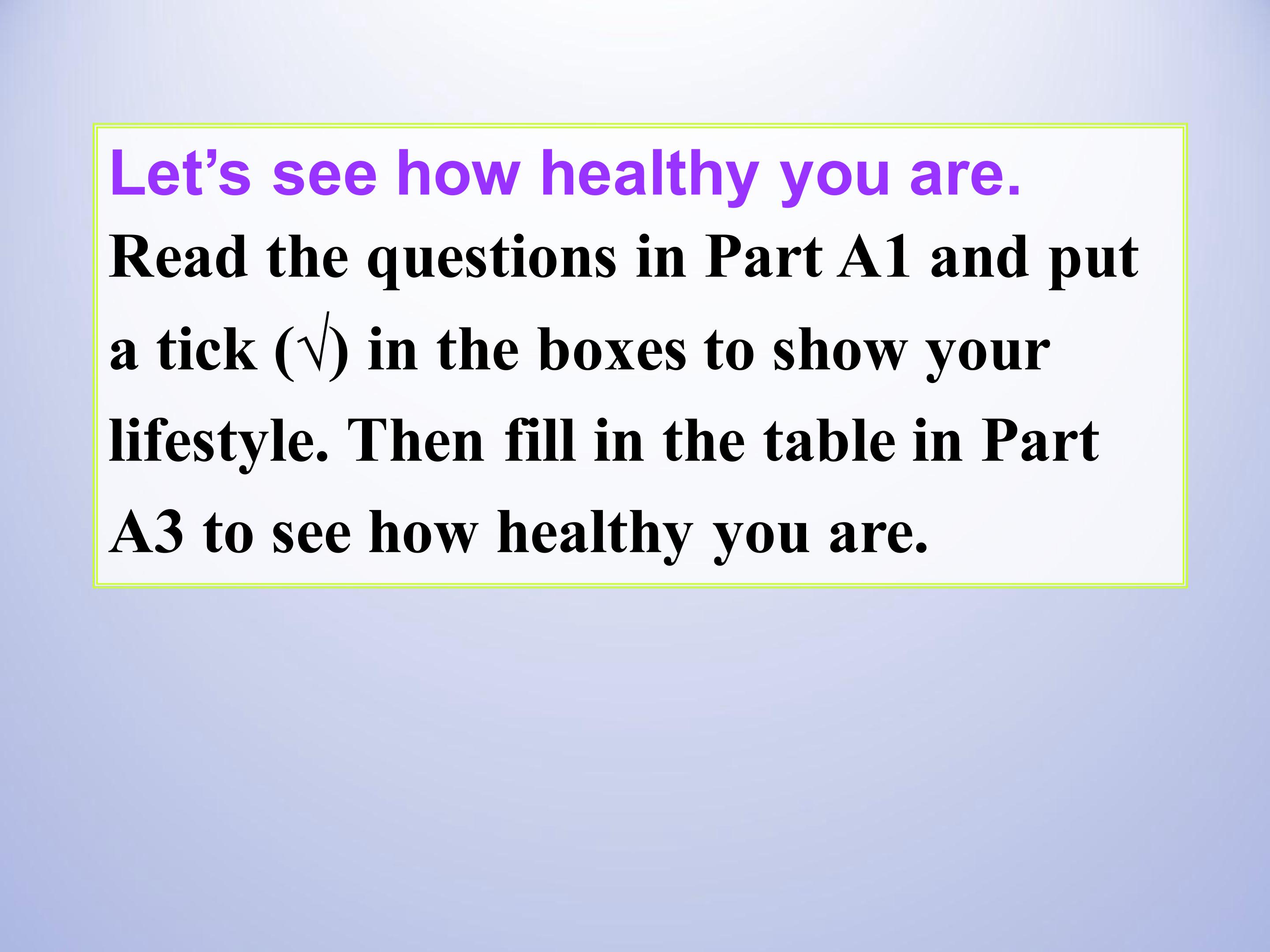 Let’s see how healthy you are.

Read the questions in Part A1 and put a tick (√) in the boxes to show your lifestyle. Then fill in the table in Part A3 to see how healthy you are.